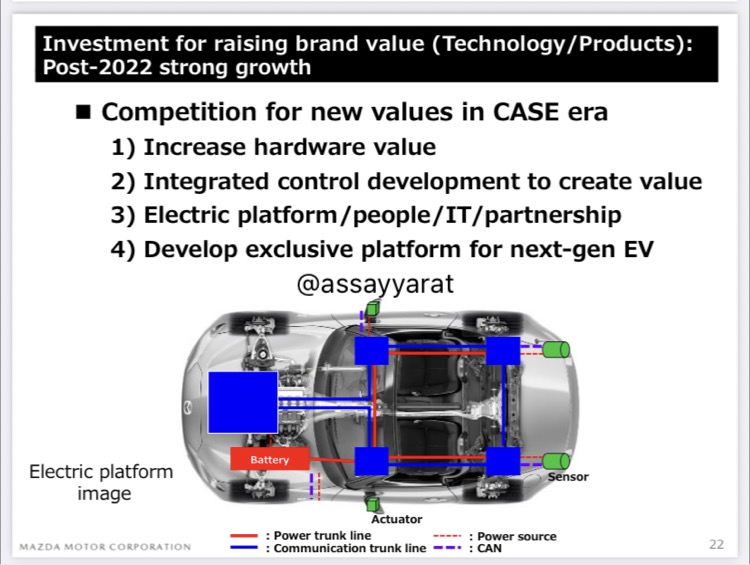 Investment for raising brand value (Technology/Products): Post-2022 strong growth

■ Competition for new values in CASE era

1) Increase hardware value

2) Integrated control development to create value

3) Electric platform/people/IT/partnership

4) Develop exclusive platform for next-gen EV

@assayyarat

Battery

Sensor

Actuator

Electric platform image

: Power trunk line
: Communication trunk line
: Power source
: CAN

MAZDA MOTOR CORPORATION

22